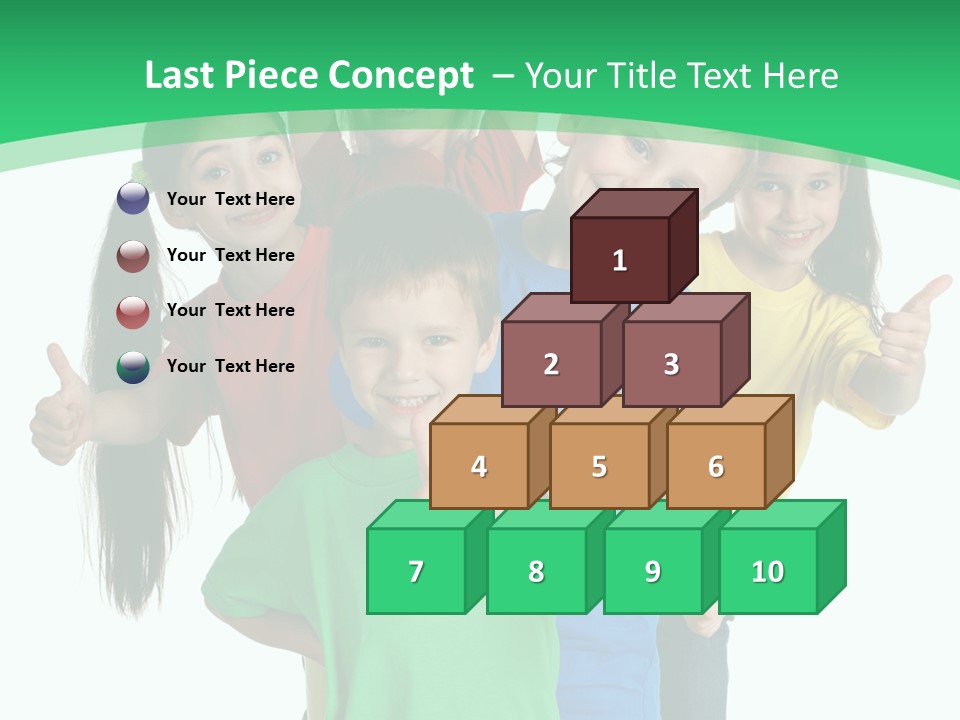 Last Piece Concept – Your Title Text Here

Your Text Here

Your Text Here

Your Text Here

Your Text Here

1

2

3

4

5

6

7

8

9

10